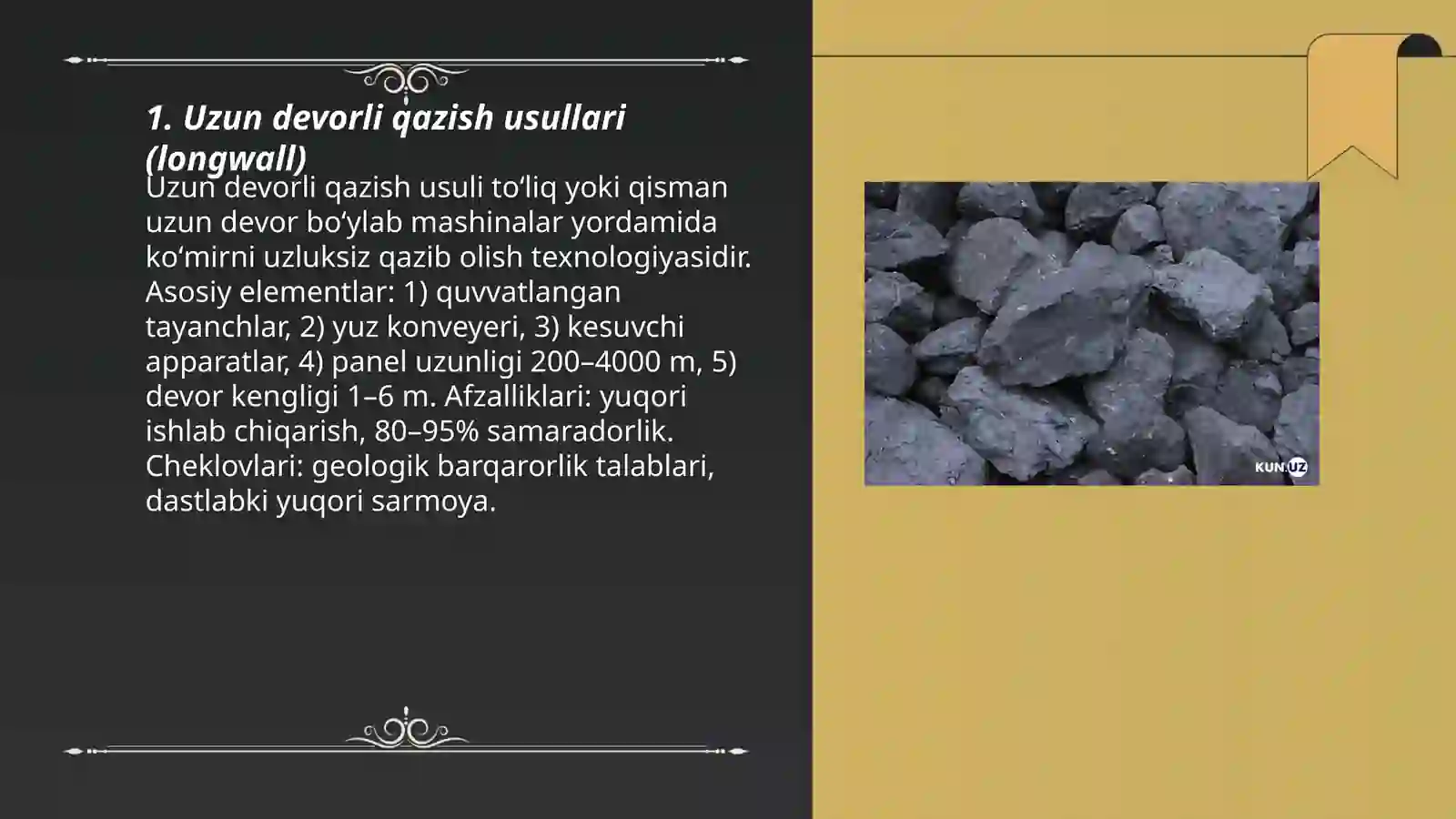 1. Uzun devorli qazish usullari (longwall)

Uzun devorli qazish usuli to‘liq yoki qisman uzun devor bo‘ylab mashinalar yordamida ko‘mirni uzluksiz qazib olish texnologiyasidir. Asosiy elementlar: 1) quvvatlangan tayanchlar, 2) yuz konveyeri, 3) kesuvchi apparatlar, 4) panel uzunligi 200–4000 m, 5) devor kengligi 1–6 m. Afzalliklari: yuqori ishlab chiqarish, 80–95% samaradorlik. Cheklovlari: geologik barqarorlik talablari, dastlabki yuqori sarmoya.

KUN.UZ